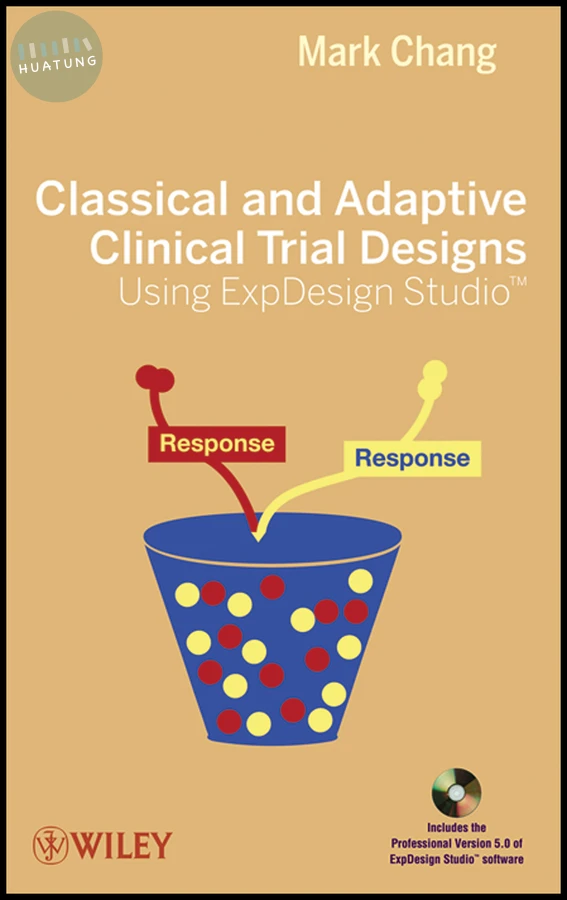 HUATUNG

Mark Chang

Classical and Adaptive Clinical Trial Designs
Using ExpDesign Studio™

Response

Response

WILEY

Includes the Professional Version 5.0 of ExpDesign Studio™ software